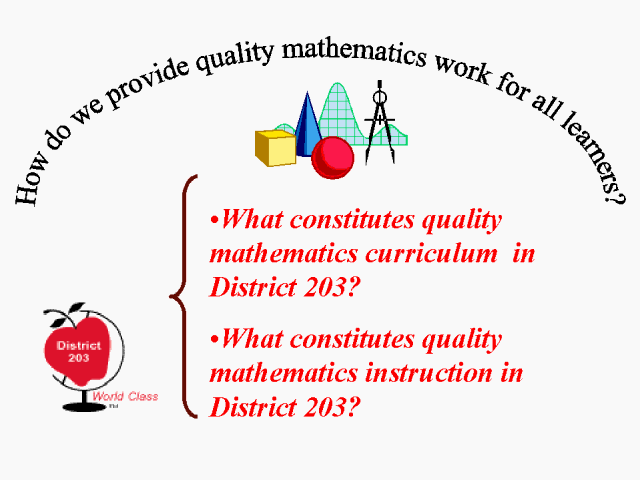 How do we provide quality mathematics work for all learners?

•What constitutes quality mathematics curriculum in District 203?

•What constitutes quality mathematics instruction in District 203?

District 203

World Class

TM